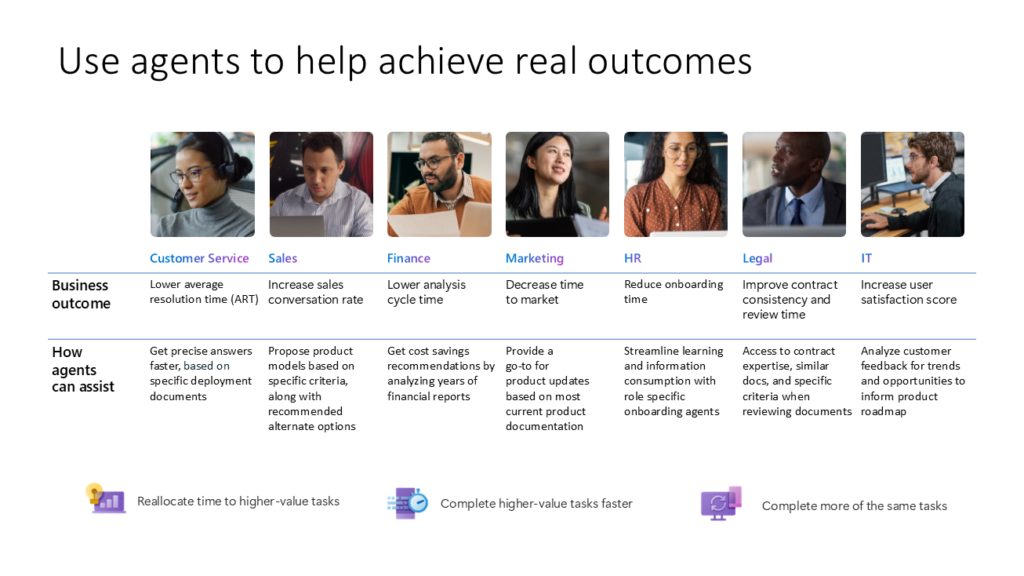 Use agents to help achieve real outcomes

| | Customer Service | Sales | Finance | Marketing | HR | Legal | IT |
|---|---|---|---|---|---|---|---|
| Business outcome | Lower average resolution time (ART) | Increase sales conversation rate | Lower analysis cycle time | Decrease time to market | Reduce onboarding time | Improve contract consistency and review time | Increase user satisfaction score |
| How agents can assist | Get precise answers faster, based on specific deployment documents | Propose product models based on specific criteria, along with recommended alternate options | Get cost savings recommendations by analyzing years of financial reports | Provide a go-to for product updates based on most current product documentation | Streamline learning and information consumption with role specific onboarding agents | Access to contract expertise, similar docs, and specific criteria when reviewing documents | Analyze customer feedback for trends and opportunities to inform product roadmap |

Reallocate time to higher-value tasks

Complete higher-value tasks faster

Complete more of the same tasks